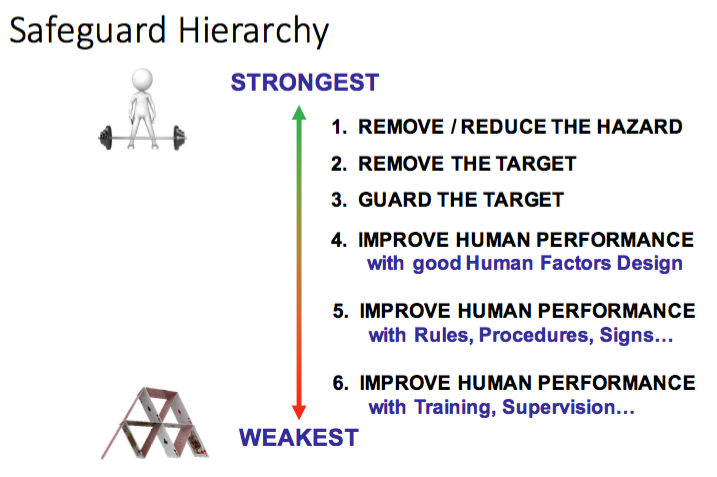 Safeguard Hierarchy

STRONGEST

1. REMOVE / REDUCE THE HAZARD

2. REMOVE THE TARGET

3. GUARD THE TARGET

4. IMPROVE HUMAN PERFORMANCE
with good Human Factors Design

5. IMPROVE HUMAN PERFORMANCE
with Rules, Procedures, Signs…

6. IMPROVE HUMAN PERFORMANCE
with Training, Supervision…

WEAKEST